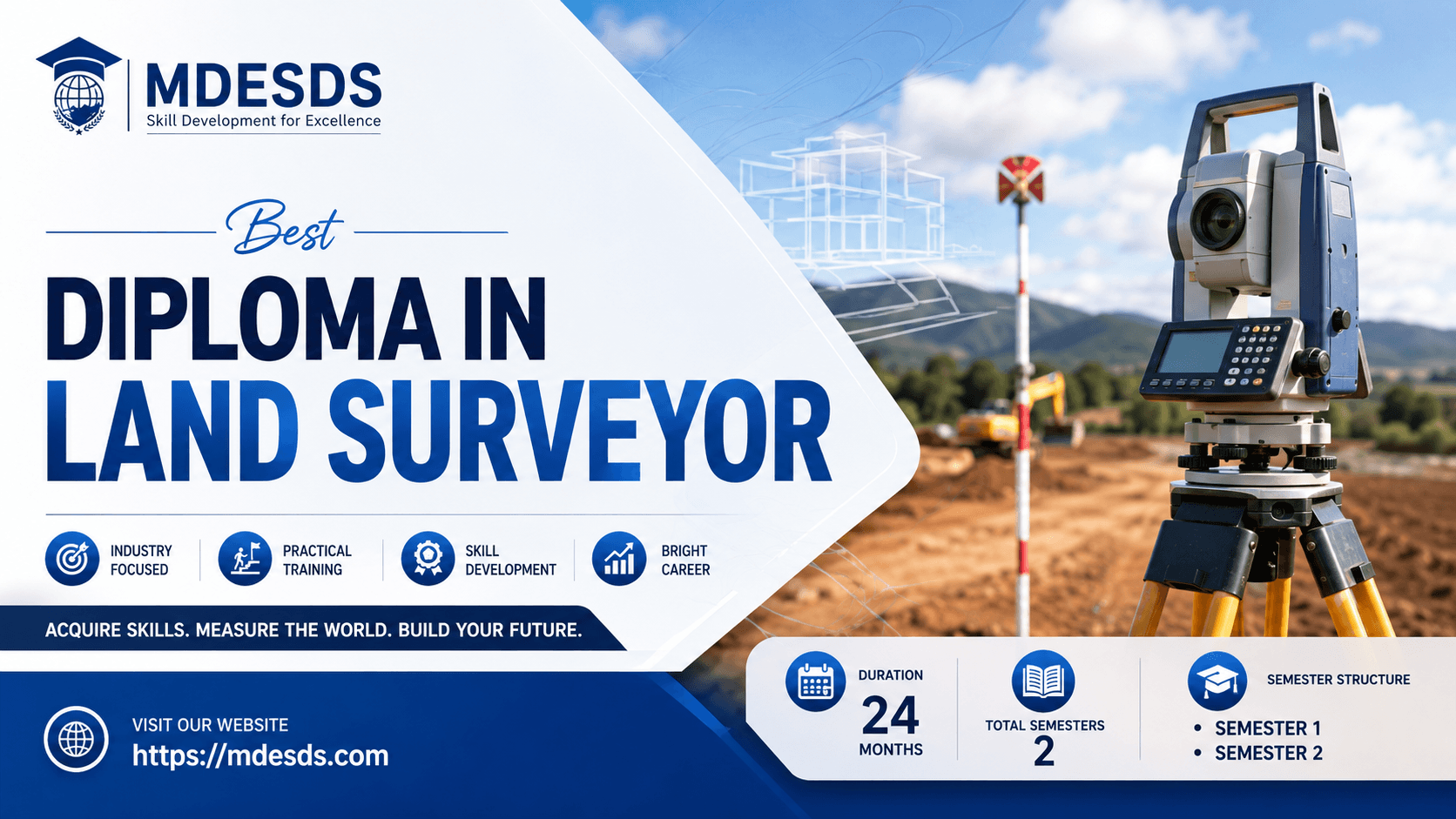 MDESDS
Skill Development for Excellence

Best

DIPLOMA IN
LAND SURVEYOR

INDUSTRY FOCUSED

PRACTICAL TRAINING

SKILL DEVELOPMENT

BRIGHT CAREER

ACQUIRE SKILLS. MEASURE THE WORLD. BUILD YOUR FUTURE.

VISIT OUR WEBSITE
https://mdesds.com

DURATION
24
MONTHS

TOTAL SEMESTERS
2

SEMESTER STRUCTURE
• SEMESTER 1
• SEMESTER 2